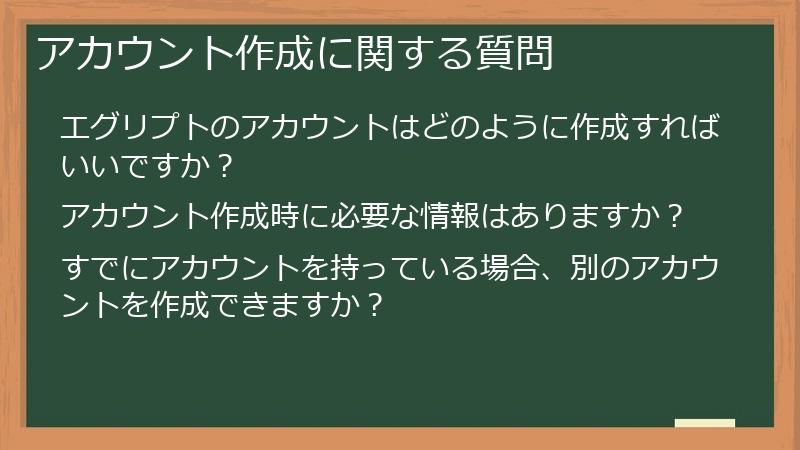 アカウント作成に関する質問

エグリプトのアカウントはどのように作成すればいいですか？

アカウント作成時に必要な情報はありますか？

すでにアカウントを持っている場合、別のアカウントを作成できますか？